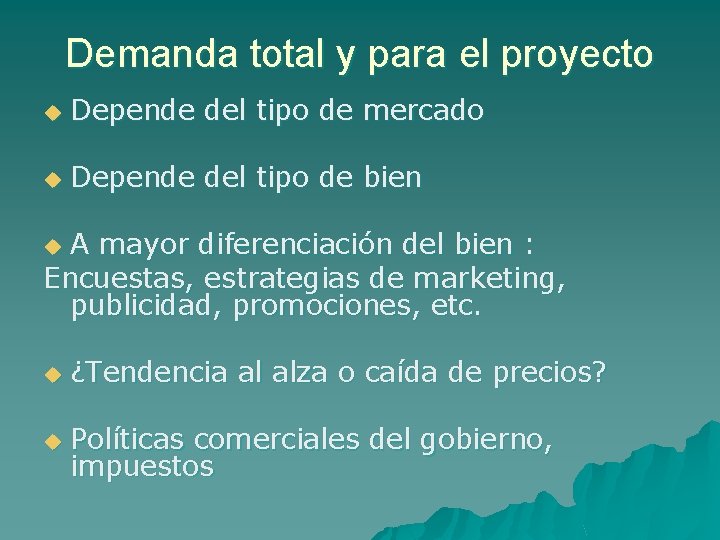 Demanda total y para el proyecto

Depende del tipo de mercado

Depende del tipo de bien

A mayor diferenciación del bien : Encuestas, estrategias de marketing, publicidad, promociones, etc.

¿Tendencia al alza o caída de precios?

Políticas comerciales del gobierno, impuestos